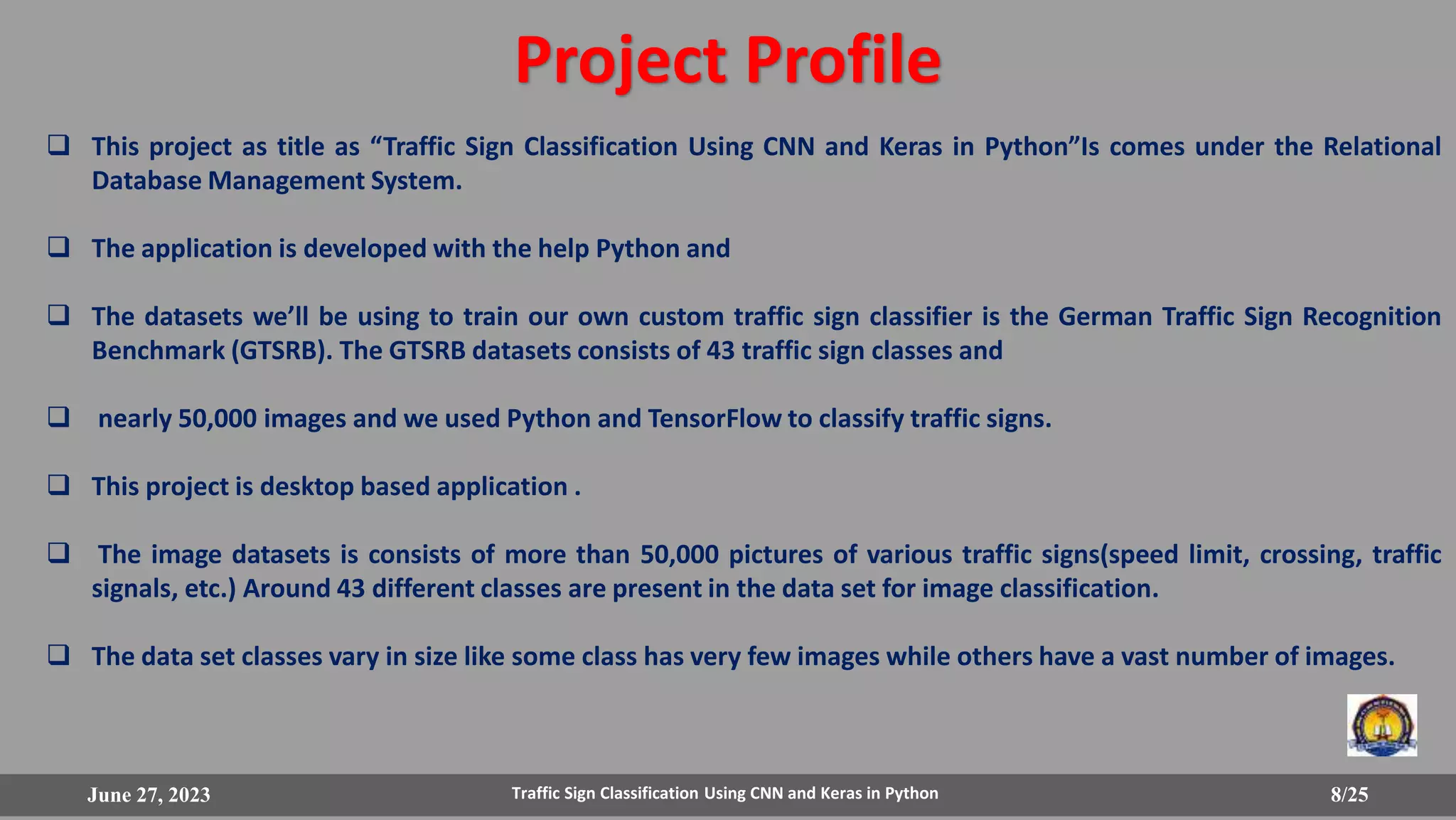 Project Profile

❑ This project as title as “Traffic Sign Classification Using CNN and Keras in Python”Is comes under the Relational Database Management System.

❑ The application is developed with the help Python and

❑ The datasets we’ll be using to train our own custom traffic sign classifier is the German Traffic Sign Recognition Benchmark (GTSRB). The GTSRB datasets consists of 43 traffic sign classes and

❑ nearly 50,000 images and we used Python and TensorFlow to classify traffic signs.

❑ This project is desktop based application .

❑ The image datasets is consists of more than 50,000 pictures of various traffic signs(speed limit, crossing, traffic signals, etc.) Around 43 different classes are present in the data set for image classification.

❑ The data set classes vary in size like some class has very few images while others have a vast number of images.

June 27, 2023 Traffic Sign Classification Using CNN and Keras in Python 8/25